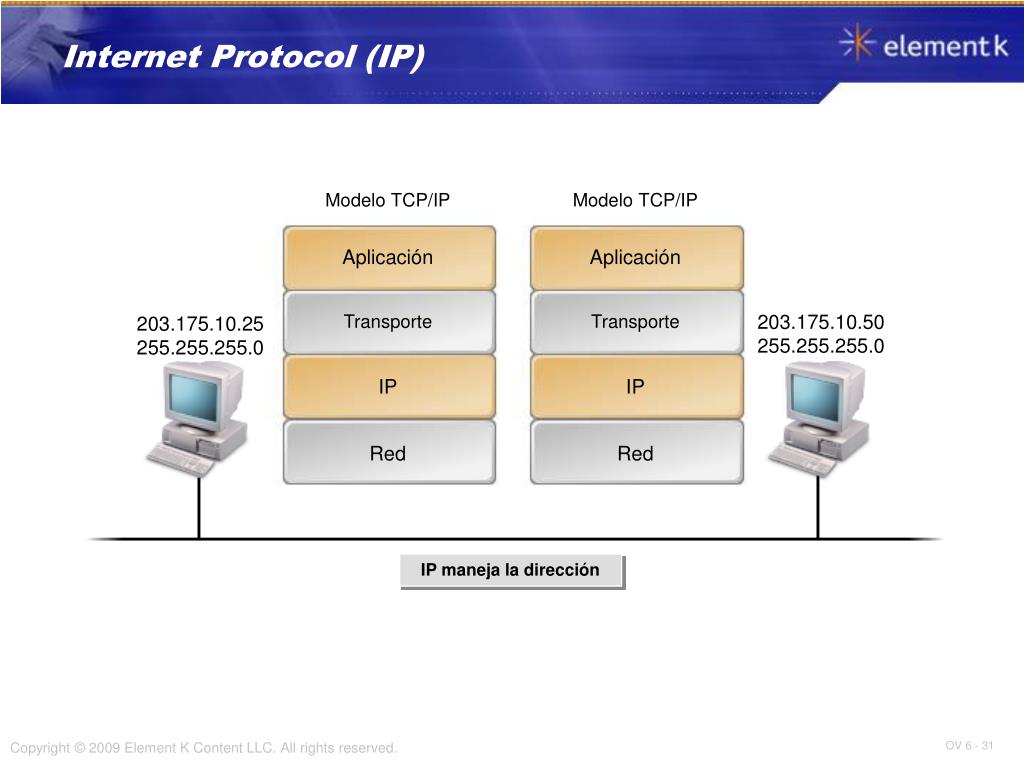 Internet Protocol (IP)

element k

Modelo TCP/IP

Aplicación

Transporte

IP

Red

Modelo TCP/IP

Aplicación

Transporte

IP

Red

203.175.10.25
255.255.255.0

203.175.10.50
255.255.255.0

IP maneja la dirección

Copyright © 2009 Element K Content LLC. All rights reserved.

OV 6 - 31